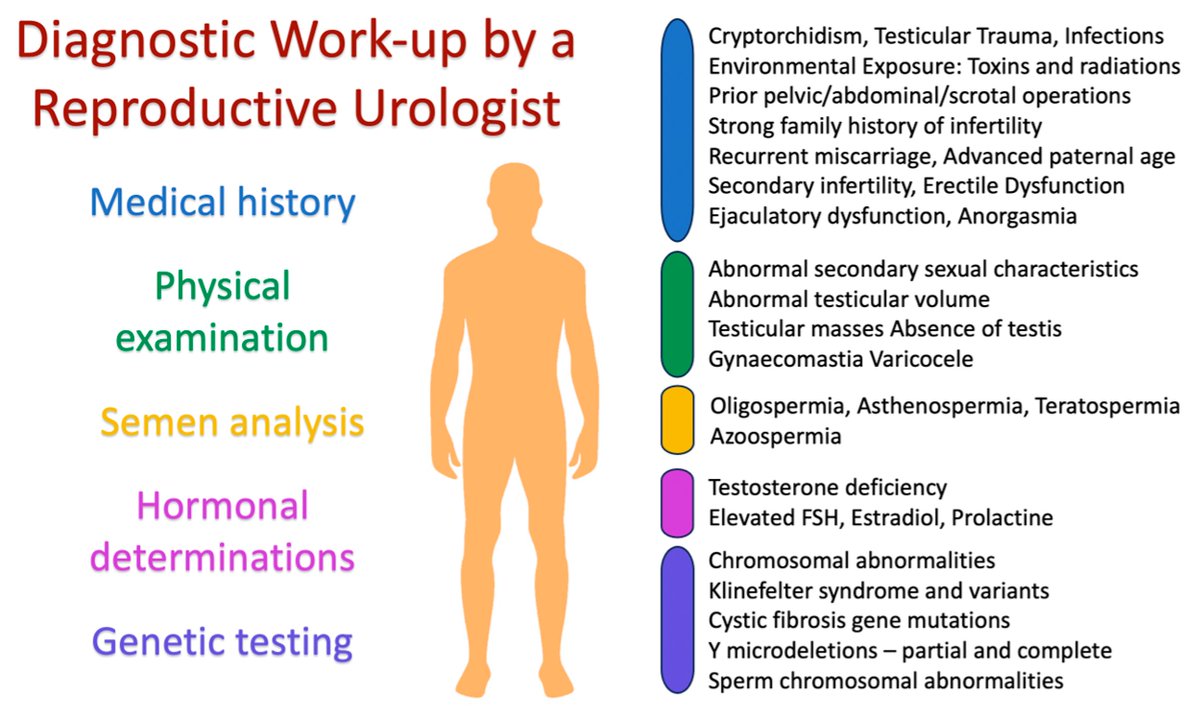 Diagnostic Work-up by a Reproductive Urologist

Medical history

Physical examination

Semen analysis

Hormonal determinations

Genetic testing

Cryptorchidism, Testicular Trauma, Infections
Environmental Exposure: Toxins and radiations
Prior pelvic/abdominal/scrotal operations
Strong family history of infertility
Recurrent miscarriage, Advanced paternal age
Secondary infertility, Erectile Dysfunction
Ejaculatory dysfunction, Anorgasmia

Abnormal secondary sexual characteristics
Abnormal testicular volume
Testicular masses Absence of testis
Gynaecomastia Varicocele

Oligospermia, Asthenospermia, Teratospermia
Azoospermia

Testosterone deficiency
Elevated FSH, Estradiol, Prolactine

Chromosomal abnormalities
Klinefelter syndrome and variants
Cystic fibrosis gene mutations
Y microdeletions – partial and complete
Sperm chromosomal abnormalities